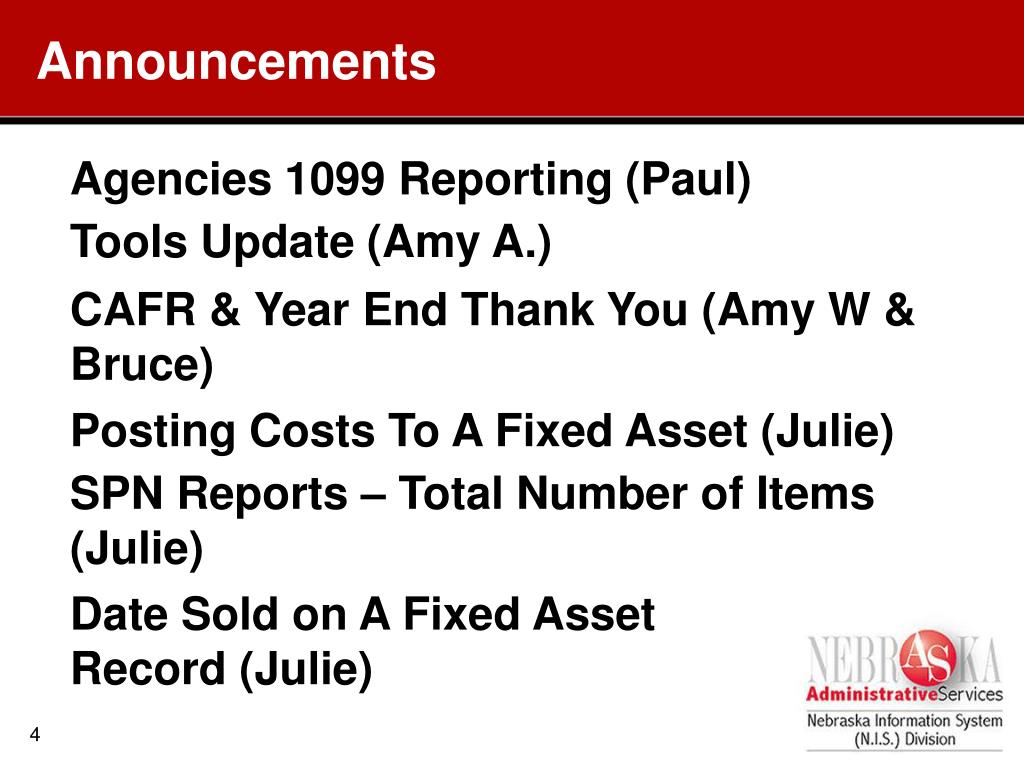 Announcements

Agencies 1099 Reporting (Paul)

Tools Update (Amy A.)

CAFR & Year End Thank You (Amy W & Bruce)

Posting Costs To A Fixed Asset (Julie)

SPN Reports – Total Number of Items (Julie)

Date Sold on A Fixed Asset Record (Julie)

NEBRASKA
AdministrativeServices
Nebraska Information System (N.I.S.) Division

4